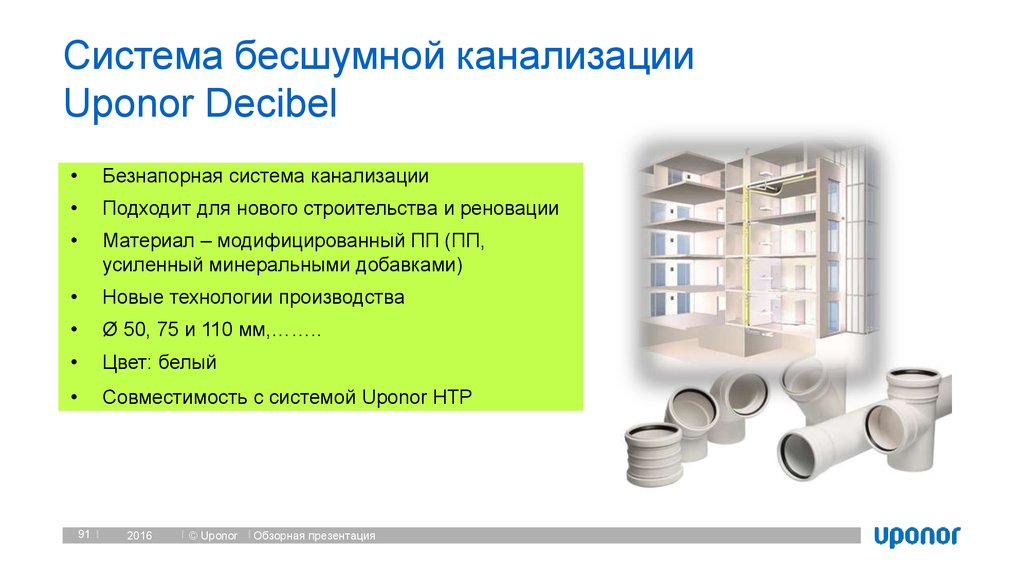 Система бесшумной канализации
Uponor Decibel

• Безнапорная система канализации
• Подходит для нового строительства и реновации
• Материал – модифицированный ПП (ПП, усиленный минеральными добавками)
• Новые технологии производства
• Ø 50, 75 и 110 мм,……..
• Цвет: белый
• Совместимость с системой Uponor HTP

91 | 2016 | © Uponor | Обзорная презентация

uponor